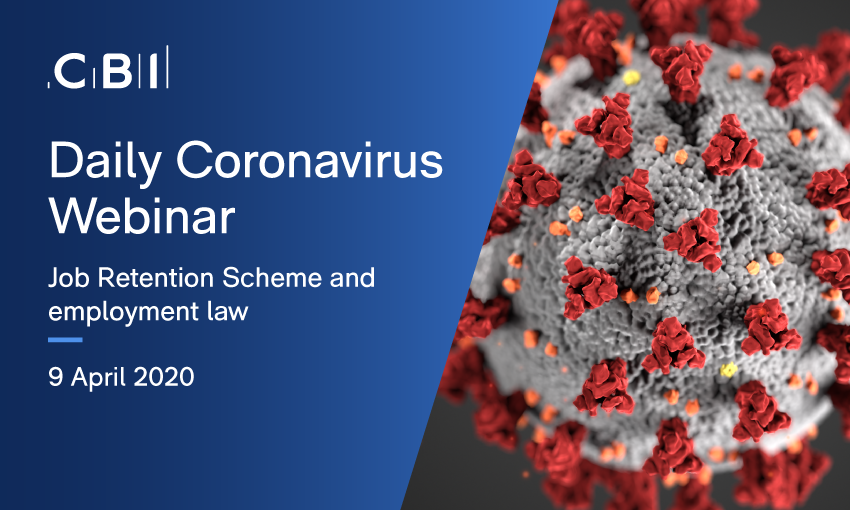 CBI

Daily Coronavirus Webinar

Job Retention Scheme and employment law

9 April 2020